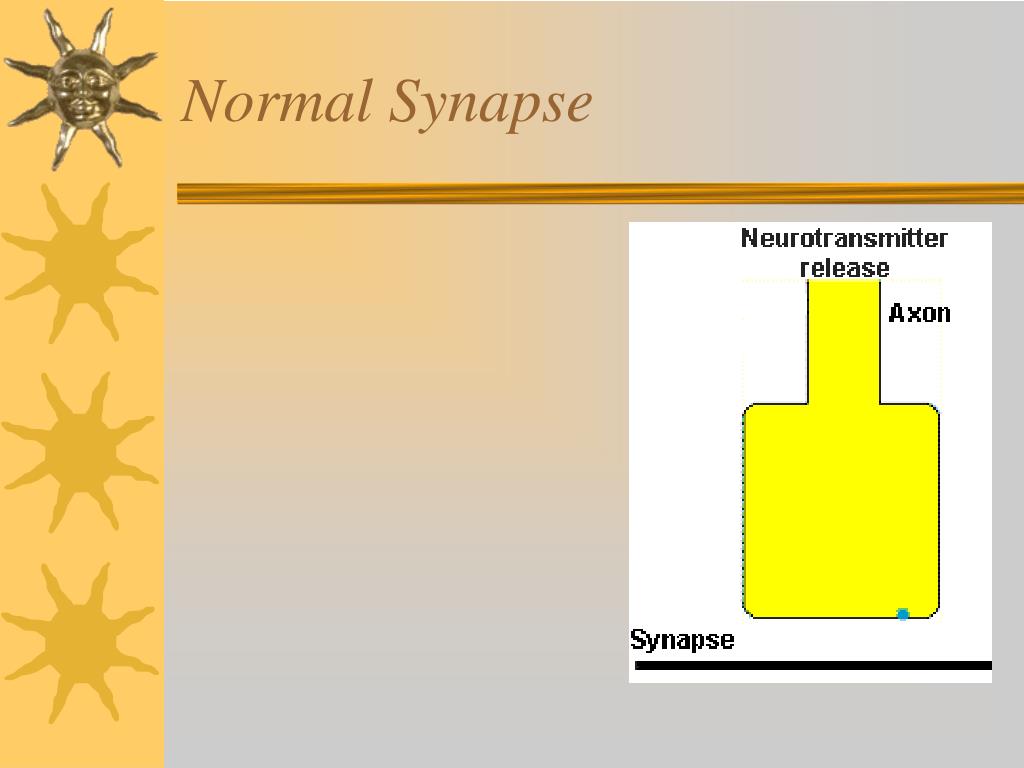 Normal Synapse

Neurotransmitter release

Axon

Synapse